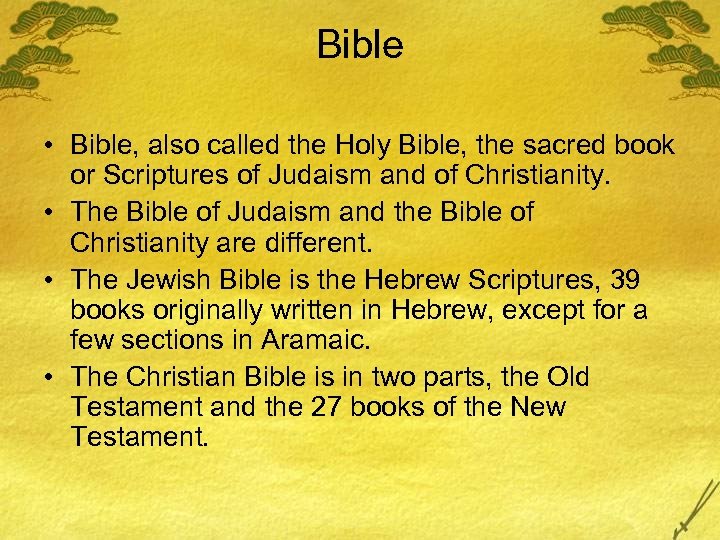 Bible

• Bible, also called the Holy Bible, the sacred book or Scriptures of Judaism and of Christianity.
• The Bible of Judaism and the Bible of Christianity are different.
• The Jewish Bible is the Hebrew Scriptures, 39 books originally written in Hebrew, except for a few sections in Aramaic.
• The Christian Bible is in two parts, the Old Testament and the 27 books of the New Testament.